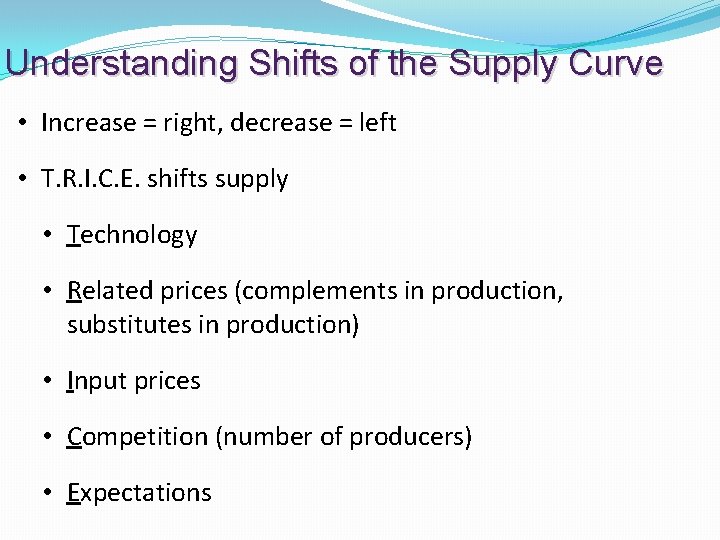 Understanding Shifts of the Supply Curve

• Increase = right, decrease = left

• T.R.I.C.E. shifts supply

• Technology

• Related prices (complements in production, substitutes in production)

• Input prices

• Competition (number of producers)

• Expectations